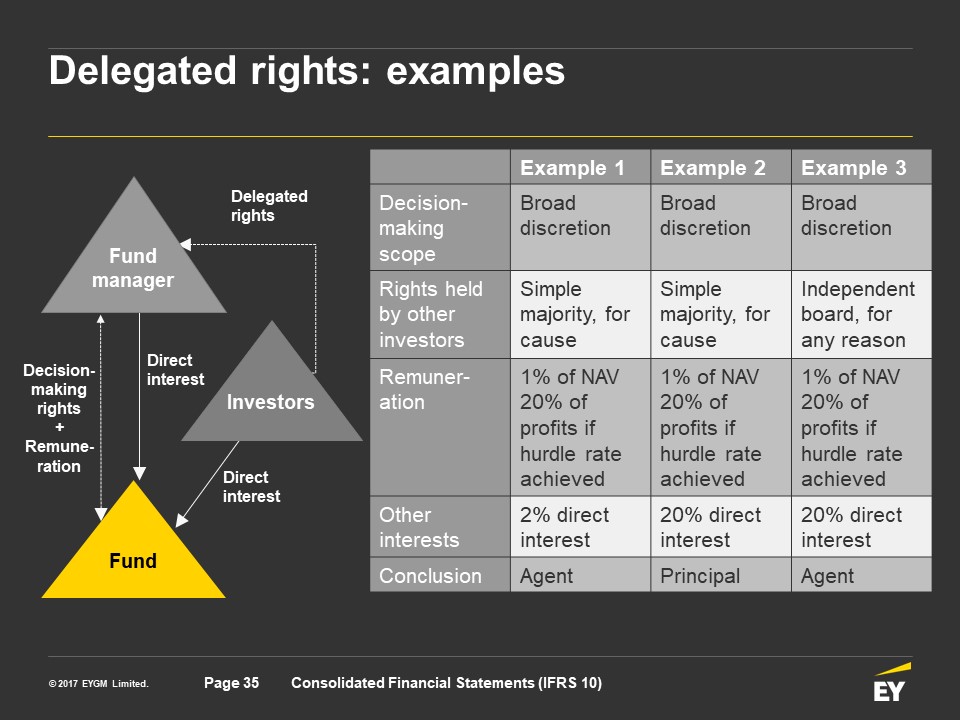 Delegated rights: examples

Fund manager

Delegated rights

Decision-making rights + Remuneration

Direct interest

Investors

Direct interest

Fund

| | Example 1 | Example 2 | Example 3 |
|---|---|---|---|
| Decision-making scope | Broad discretion | Broad discretion | Broad discretion |
| Rights held by other investors | Simple majority, for cause | Simple majority, for cause | Independent board, for any reason |
| Remuneration | 1% of NAV 20% of profits if hurdle rate achieved | 1% of NAV 20% of profits if hurdle rate achieved | 1% of NAV 20% of profits if hurdle rate achieved |
| Other interests | 2% direct interest | 20% direct interest | 20% direct interest |
| Conclusion | Agent | Principal | Agent |

© 2017 EYGM Limited. Page 35 Consolidated Financial Statements (IFRS 10)

EY